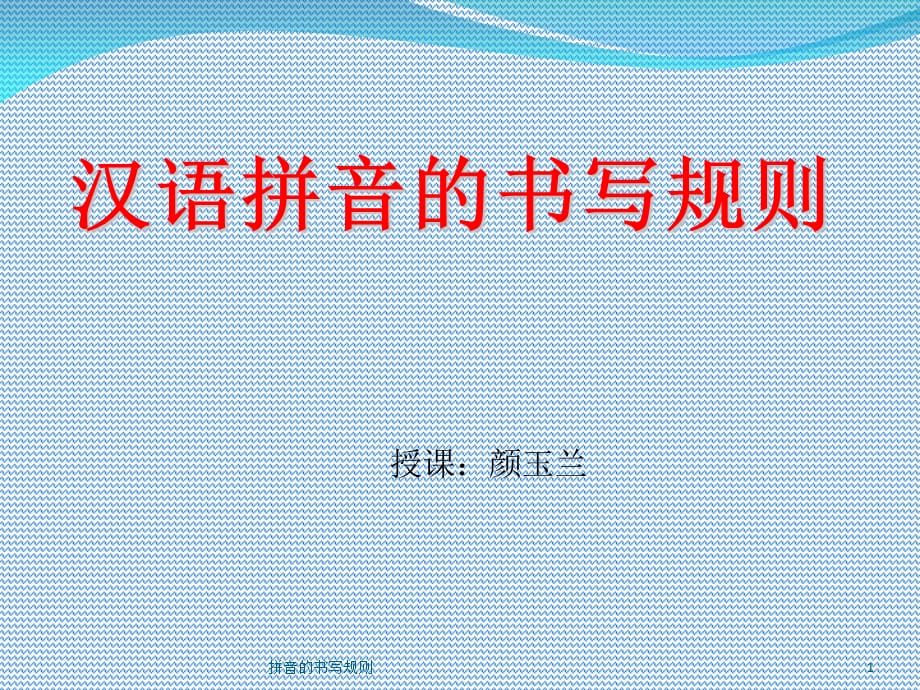 汉语拼音的书写规则

授课：颜玉兰

拼音的书写规则

1